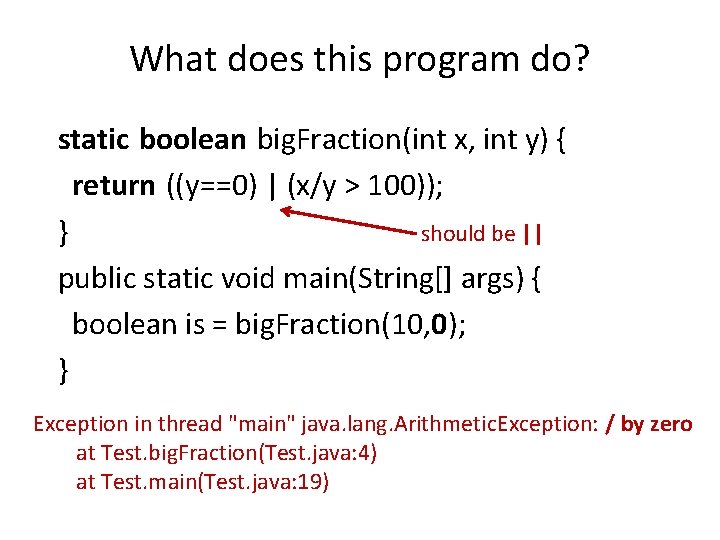 What does this program do?

static boolean bigFraction(int x, int y) {
return ((y==0) | (x/y > 100));
}
should be ||
public static void main(String[] args) {
boolean is = bigFraction(10,0);
}

Exception in thread "main" java.lang.ArithmeticException: / by zero
at Test.bigFraction(Test.java:4)
at Test.main(Test.java:19)